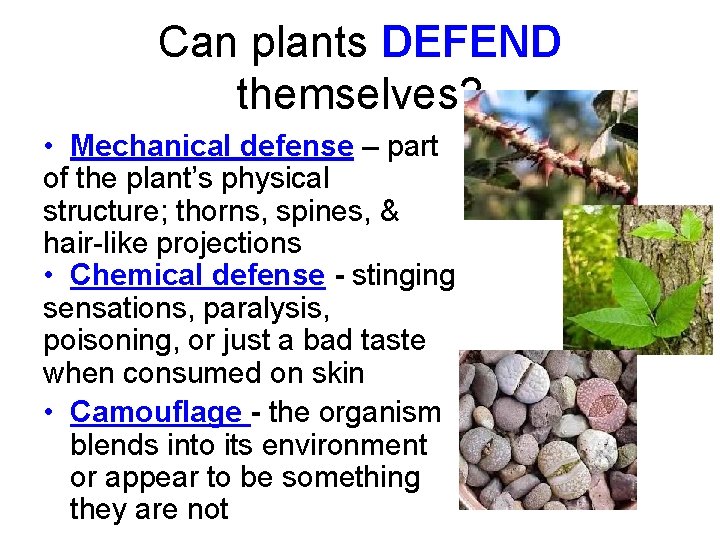 Can plants DEFEND themselves?

• Mechanical defense – part of the plant's physical structure; thorns, spines, & hair-like projections

• Chemical defense - stinging sensations, paralysis, poisoning, or just a bad taste when consumed on skin

• Camouflage - the organism blends into its environment or appear to be something they are not